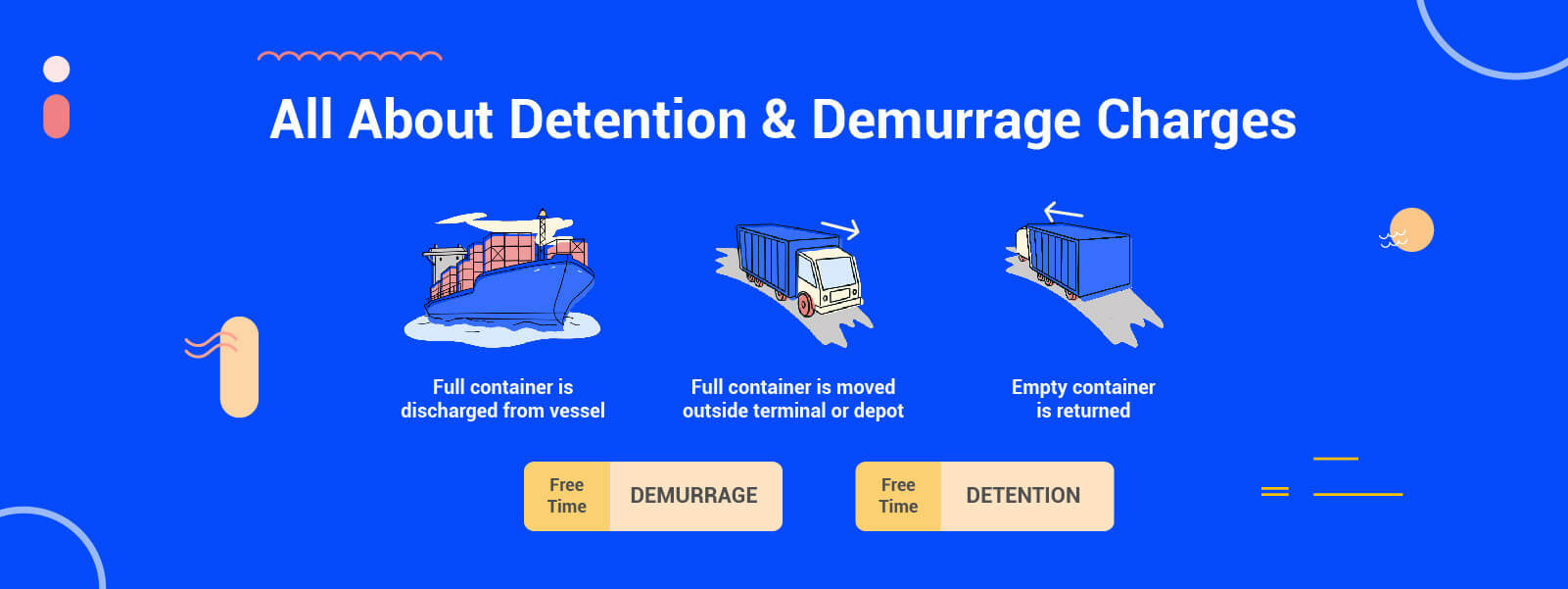 All About Detention & Demurrage Charges

Full container is discharged from vessel

Full container is moved outside terminal or depot

Empty container is returned

Free Time DEMURRAGE

Free Time DETENTION